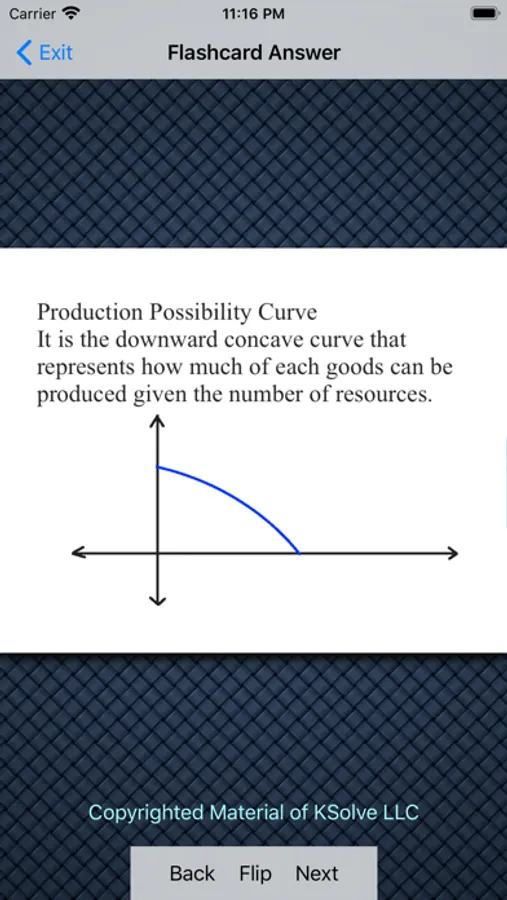 Carrier 11:16 PM

Exit Flashcard Answer

Production Possibility Curve
It is the downward concave curve that represents how much of each goods can be produced given the number of resources.

Copyrighted Material of KSolve LLC

Back Flip Next